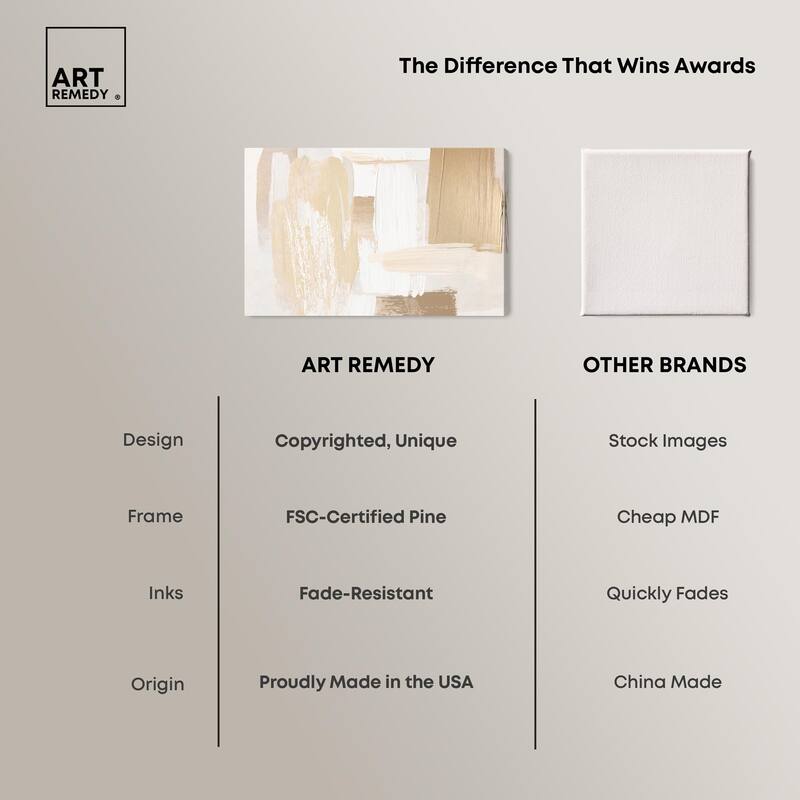 ART REMEDY ®

The Difference That Wins Awards

| | ART REMEDY | OTHER BRANDS |
|---|---|---|
| Design | Copyrighted, Unique | Stock Images |
| Frame | FSC-Certified Pine | Cheap MDF |
| Inks | Fade-Resistant | Quickly Fades |
| Origin | Proudly Made in the USA | China Made |